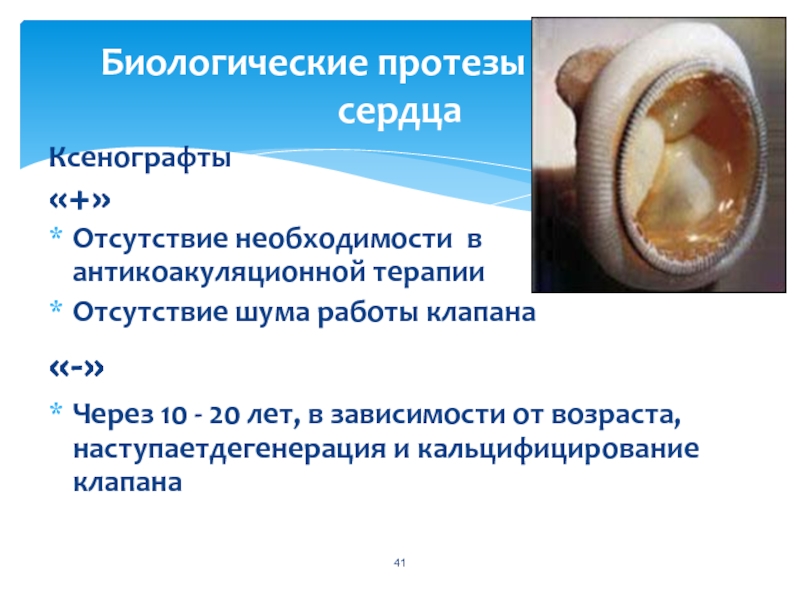 Биологические протезы сердца

Ксенографты

«+»

* Отсутствие необходимости в антикоакуляционной терапии
* Отсутствие шума работы клапана

«-»

* Через 10 - 20 лет, в зависимости от возраста, наступаетдегенерация и кальцифицирование клапана

41